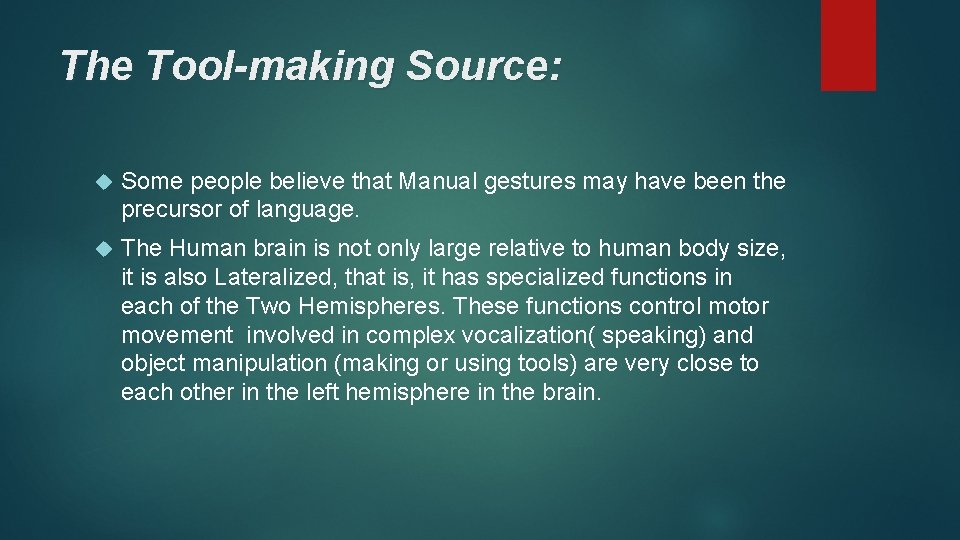 The Tool-making Source:

Some people believe that Manual gestures may have been the precursor of language.

The Human brain is not only large relative to human body size, it is also Lateralized, that is, it has specialized functions in each of the Two Hemispheres. These functions control motor movement involved in complex vocalization( speaking) and object manipulation (making or using tools) are very close to each other in the left hemisphere in the brain.